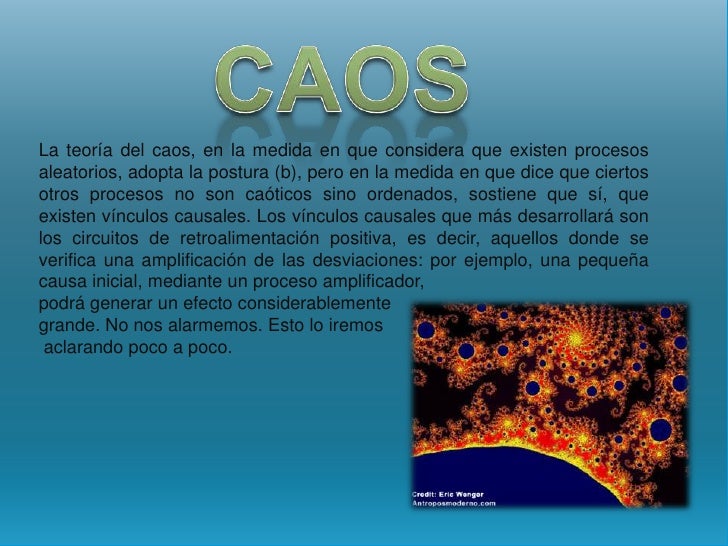 CAOS

La teoría del caos, en la medida en que considera que existen procesos aleatorios, adopta la postura (b), pero en la medida en que dice que ciertos otros procesos no son caóticos sino ordenados, sostiene que sí, que existen vínculos causales. Los vínculos causales que más desarrollará son los circuitos de retroalimentación positiva, es decir, aquellos donde se verifica una amplificación de las desviaciones: por ejemplo, una pequeña causa inicial, mediante un proceso amplificador, podrá generar un efecto considerablemente grande. No nos alarmemos. Esto lo iremos aclarando poco a poco.

Credit: Eric Wenger
Antroposmoderno.com